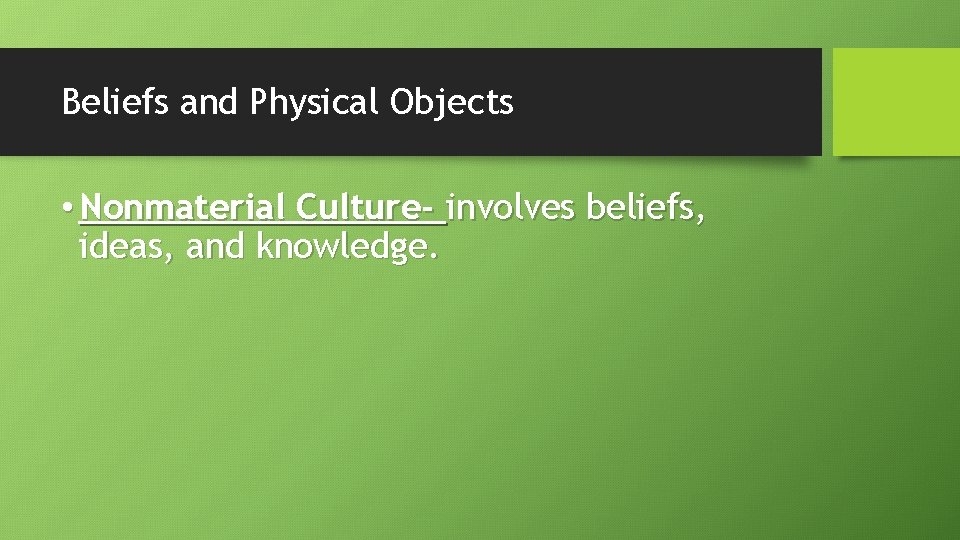 Beliefs and Physical Objects

• Nonmaterial Culture- involves beliefs, ideas, and knowledge.